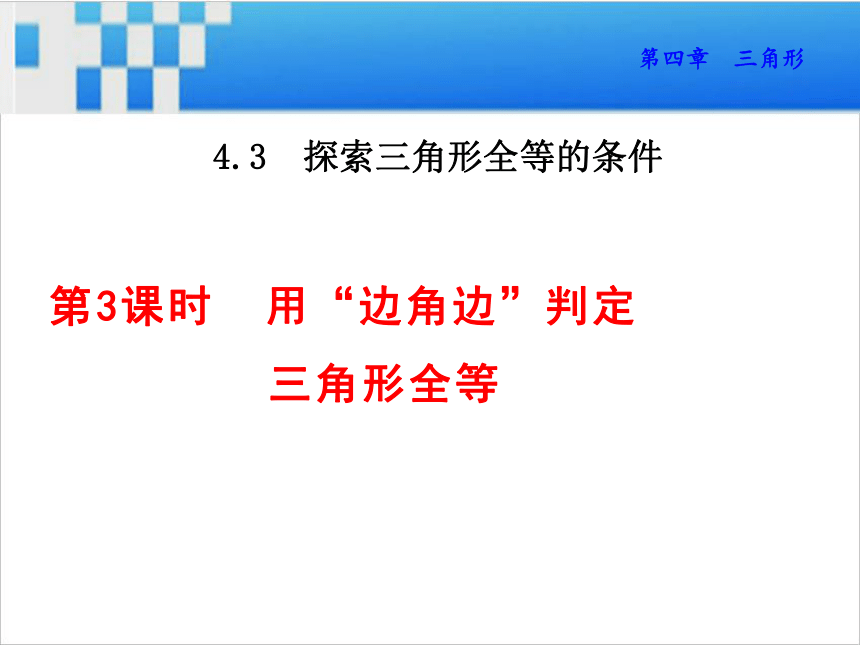 第四章　三角形

4.3　探索三角形全等的条件

第3课时　用“边角边”判定三角形全等